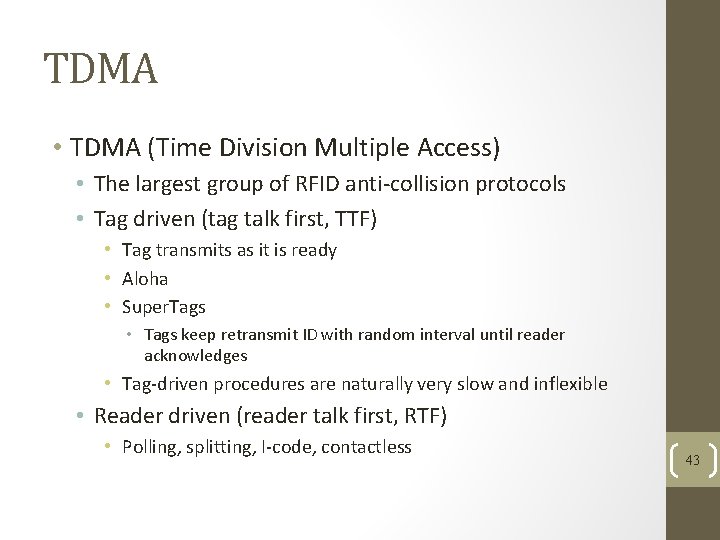 TDMA

• TDMA (Time Division Multiple Access)
  • The largest group of RFID anti-collision protocols
  • Tag driven (tag talk first, TTF)
    • Tag transmits as it is ready
    • Aloha
    • SuperTags
      • Tags keep retransmit ID with random interval until reader acknowledges
    • Tag-driven procedures are naturally very slow and inflexible
  • Reader driven (reader talk first, RTF)
    • Polling, splitting, I-code, contactless

43